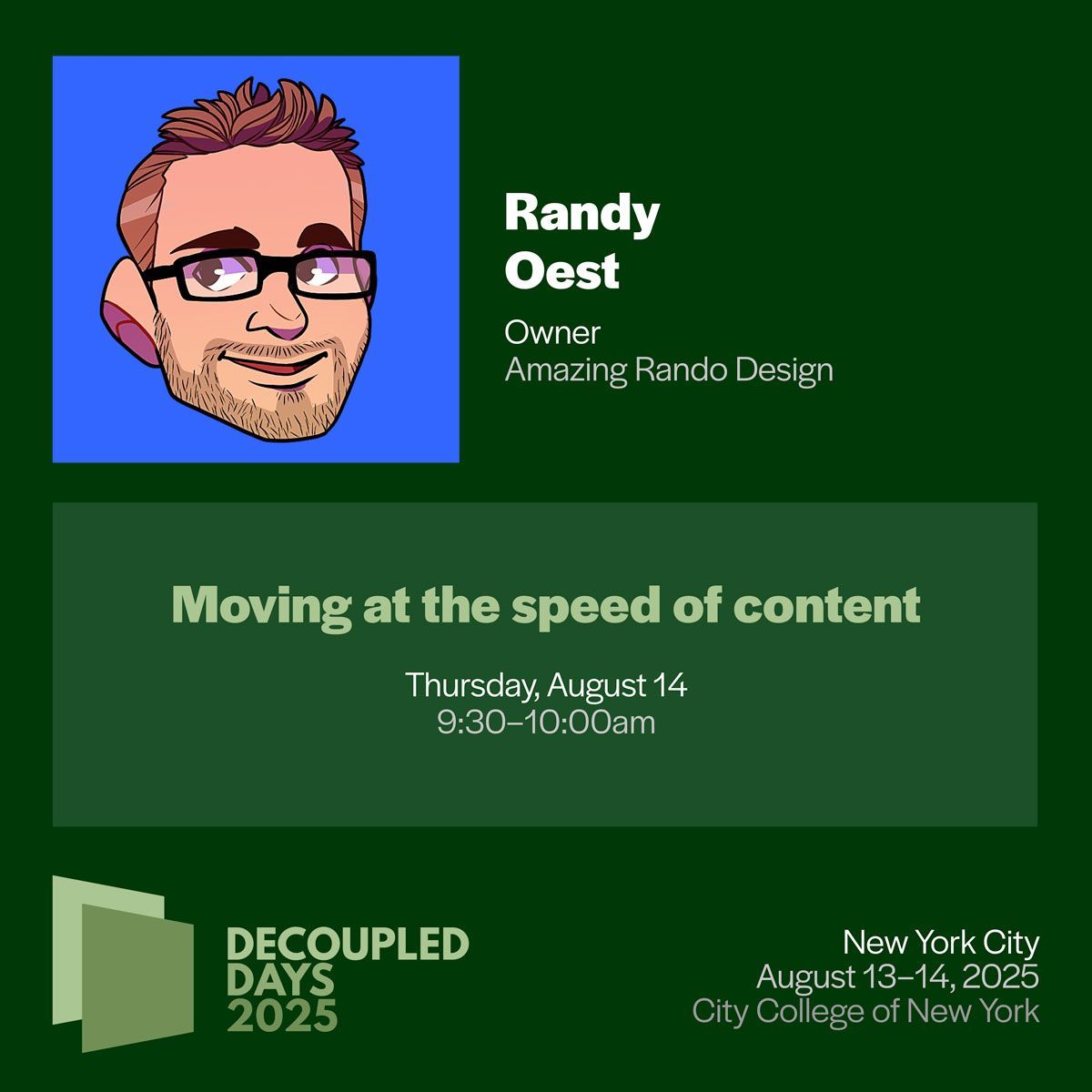 Randy
Oest

Owner
Amazing Rando Design

Moving at the speed of content

Thursday, August 14
9:30–10:00am

DECOUPLED
DAYS
2025

New York City
August 13–14, 2025
City College of New York